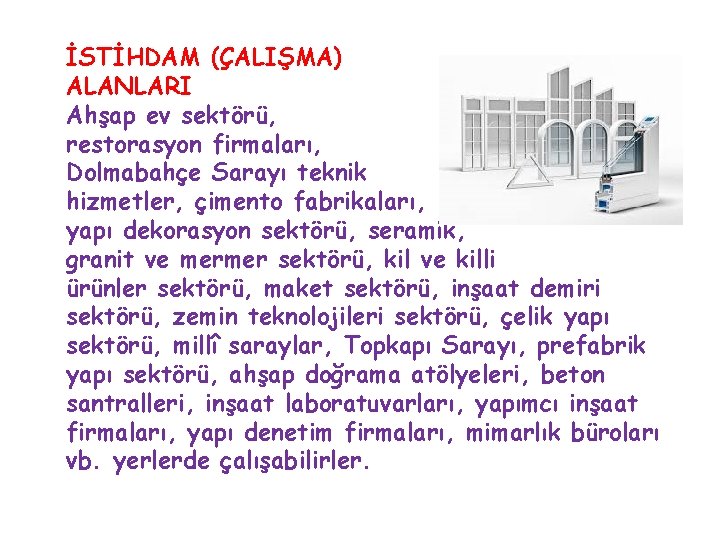 İSTİHDAM (ÇALIŞMA) ALANLARI

Ahşap ev sektörü, restorasyon firmaları, Dolmabahçe Sarayı teknik hizmetler, çimento fabrikaları, yapı dekorasyon sektörü, seramik, granit ve mermer sektörü, kil ve killi ürünler sektörü, maket sektörü, inşaat demiri sektörü, zemin teknolojileri sektörü, çelik yapı sektörü, millî saraylar, Topkapı Sarayı, prefabrik yapı sektörü, ahşap doğrama atölyeleri, beton santralleri, inşaat laboratuvarları, yapımcı inşaat firmaları, yapı denetim firmaları, mimarlık büroları vb. yerlerde çalışabilirler.